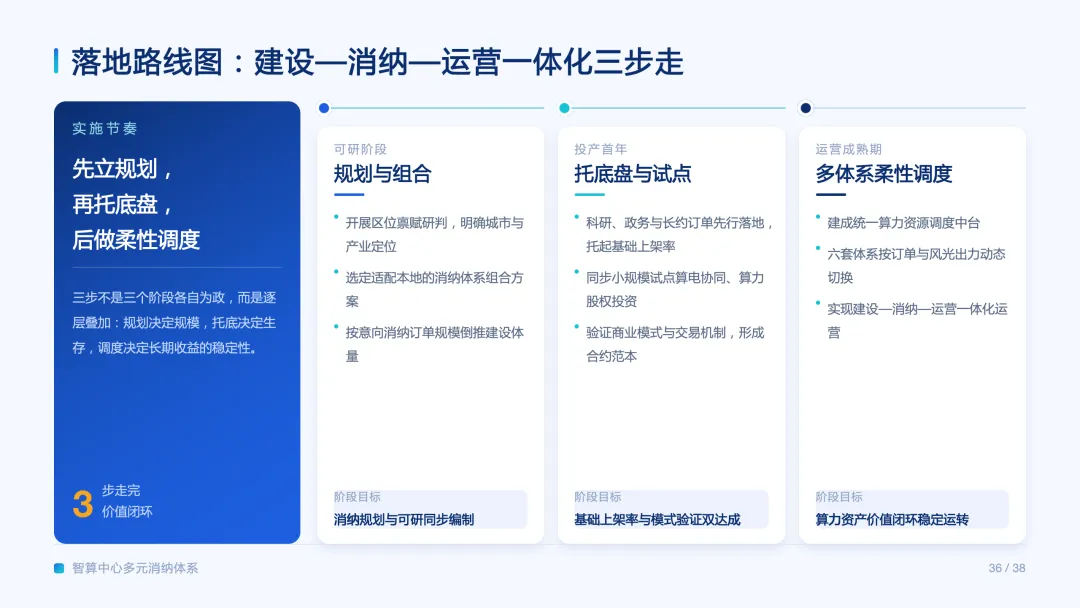 落地路线图：建设—消纳—运营一体化三步走

实施节奏

先立规划，
再托底盘，
后做柔性调度

三步不是三个阶段各自为政，而是逐层叠加：规划决定规模，托底决定生存，调度决定长期收益的稳定性。

3 步走完
价值闭环

可研阶段

规划与组合

• 开展区位禀赋研判，明确城市与产业定位
• 选定适配本地的消纳体系组合方案
• 按意向消纳订单规模倒推建设体量

阶段目标
消纳规划与可研同步编制

投产首年

托底盘与试点

• 科研、政务与长约订单先行落地，托起基础上架率
• 同步小规模试点算电协同、算力股权投资
• 验证商业模式与交易机制，形成合约范本

阶段目标
基础上架率与模式验证双达成

运营成熟期

多体系柔性调度

• 建成统一算力资源调度中台
• 六套体系按订单与风光出力动态切换
• 实现建设—消纳—运营一体化运营

阶段目标
算力资产价值闭环稳定运转

智算中心多元消纳体系

36 / 38